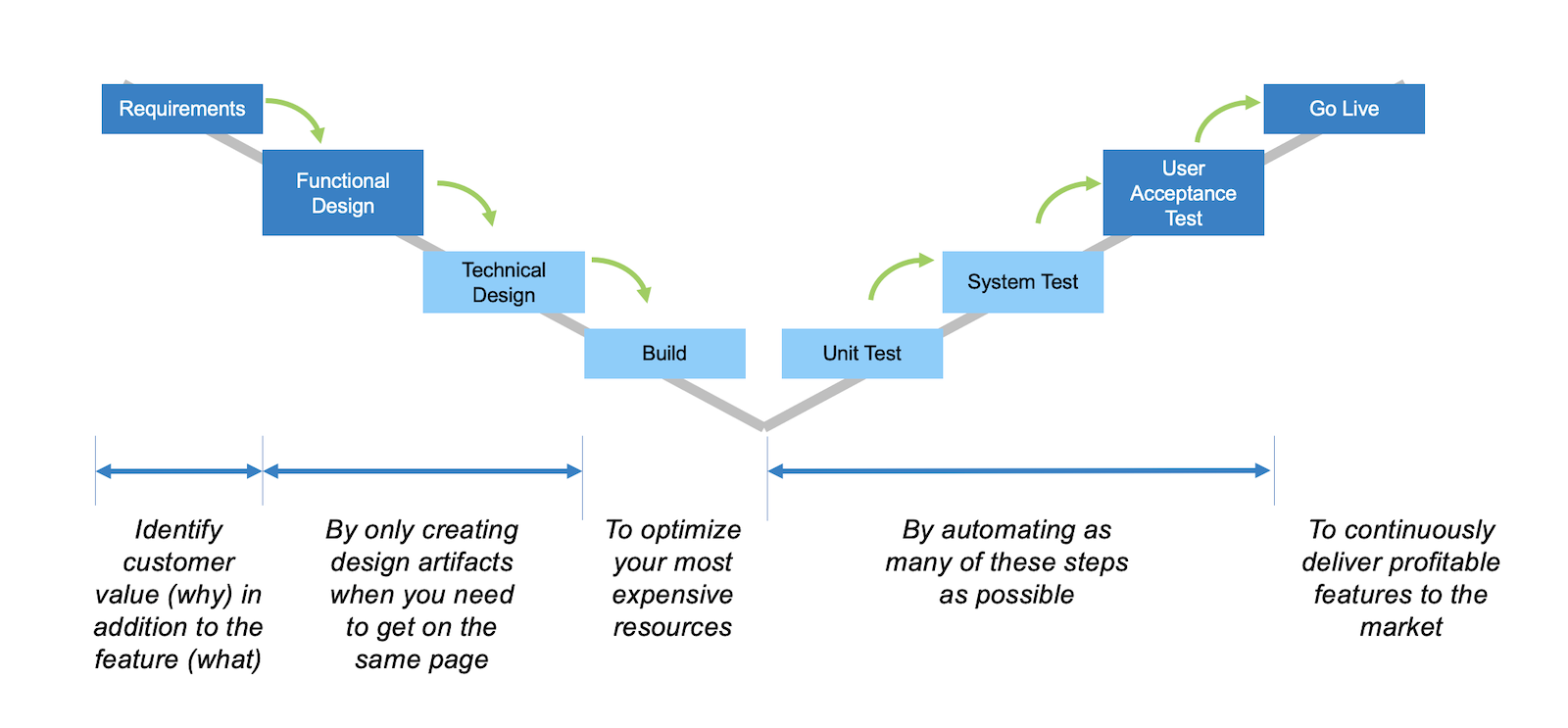 Requirements

Functional Design

Technical Design

Build

Unit Test

System Test

User Acceptance Test

Go Live

Identify customer value (why) in addition to the feature (what)

By only creating design artifacts when you need to get on the same page

To optimize your most expensive resources

By automating as many of these steps as possible

To continuously deliver profitable features to the market